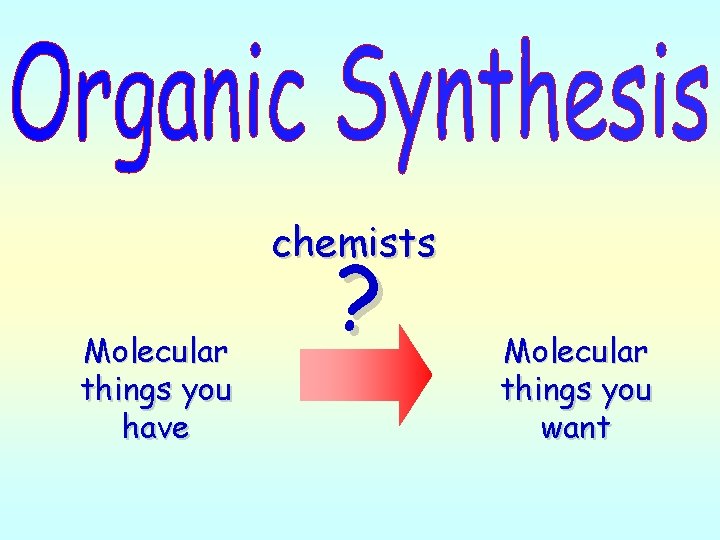 Organic Synthesis

chemists

?

Molecular things you have

Molecular things you want